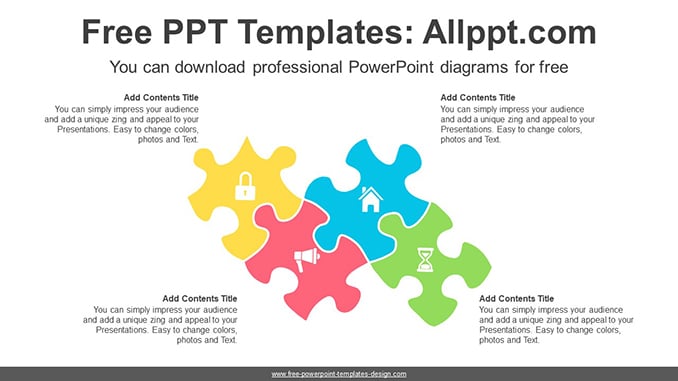 Free PPT Templates: Allppt.com

You can download professional PowerPoint diagrams for free

Add Contents Title
You can simply impress your audience and add a unique zing and appeal to your Presentations. Easy to change colors, photos and Text.

Add Contents Title
You can simply impress your audience and add a unique zing and appeal to your Presentations. Easy to change colors, photos and Text.

Add Contents Title
You can simply impress your audience and add a unique zing and appeal to your Presentations. Easy to change colors, photos and Text.

Add Contents Title
You can simply impress your audience and add a unique zing and appeal to your Presentations. Easy to change colors, photos and Text.

www.free-powerpoint-templates-design.com